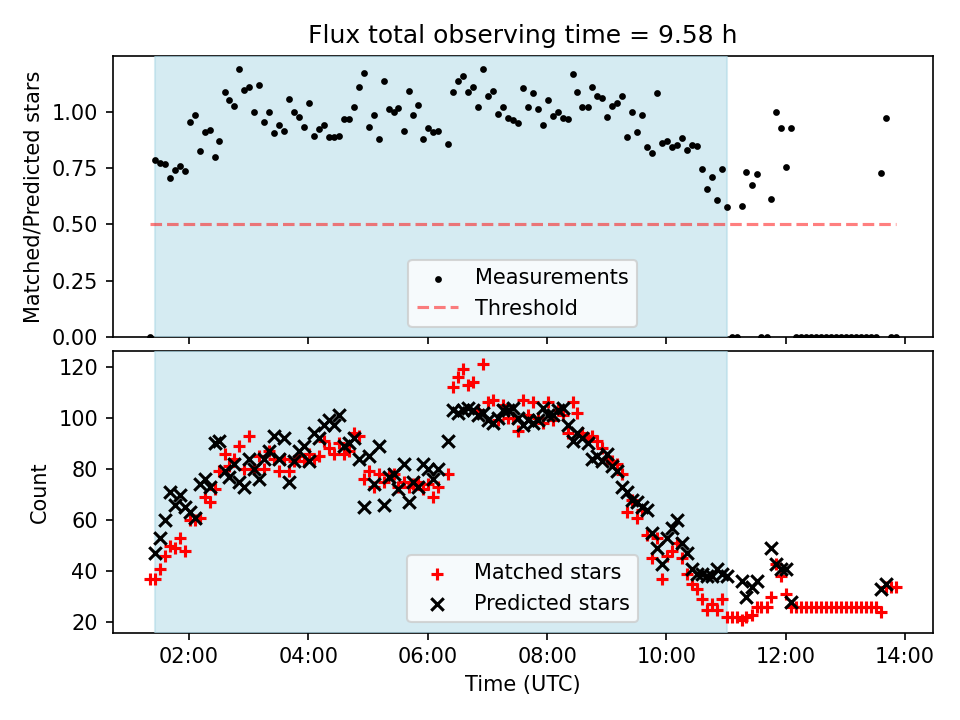 Flux total observing time = 9.58 h

Matched/Predicted stars

1.00
0.75
0.50
0.25
0.00

Measurements
Threshold

Count

120
100
80
60
40
20

Matched stars
Predicted stars

02:00
04:00
06:00
08:00
10:00
12:00
14:00

Time (UTC)